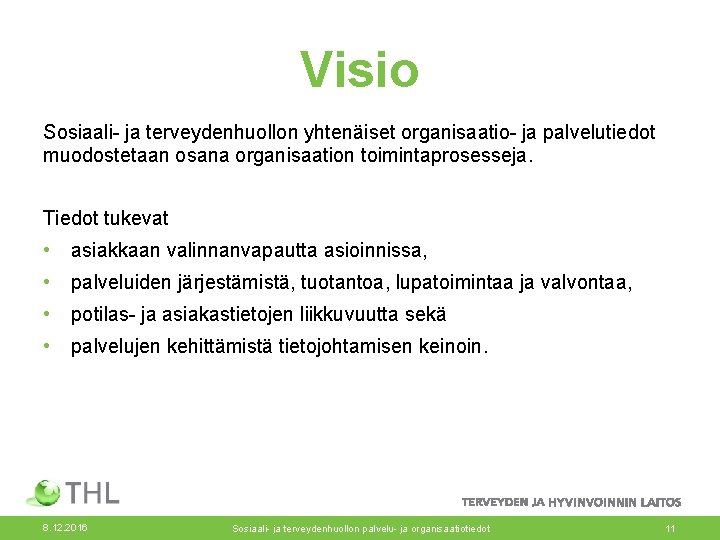 Visio

Sosiaali- ja terveydenhuollon yhtenäiset organisaatio- ja palvelutiedot muodostetaan osana organisaation toimintaprosesseja.

Tiedot tukevat
• asiakkaan valinnanvapautta asioinnissa,
• palveluiden järjestämistä, tuotantoa, lupatoimintaa ja valvontaa,
• potilas- ja asiakastietojen liikkuvuutta sekä
• palvelujen kehittämistä tietojohtamisen keinoin.

THL

TERVEYDEN JA HYVINVOINNIN LAITOS

8.12.2016

Sosiaali- ja terveydenhuollon palvelu- ja organisaatiotiedot

11